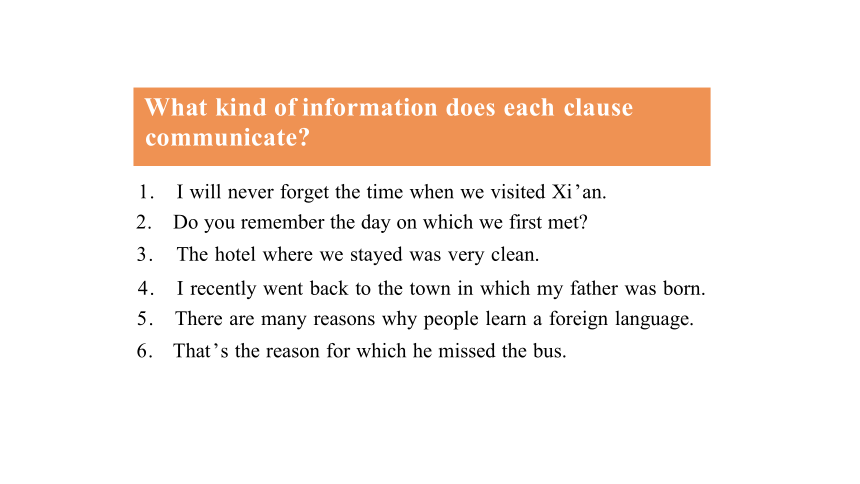 What kind of information does each clause communicate?

1. I will never forget the time when we visited Xi’an.
2. Do you remember the day on which we first met?
3. The hotel where we stayed was very clean.
4. I recently went back to the town in which my father was born.
5. There are many reasons why people learn a foreign language.
6. That’s the reason for which he missed the bus.